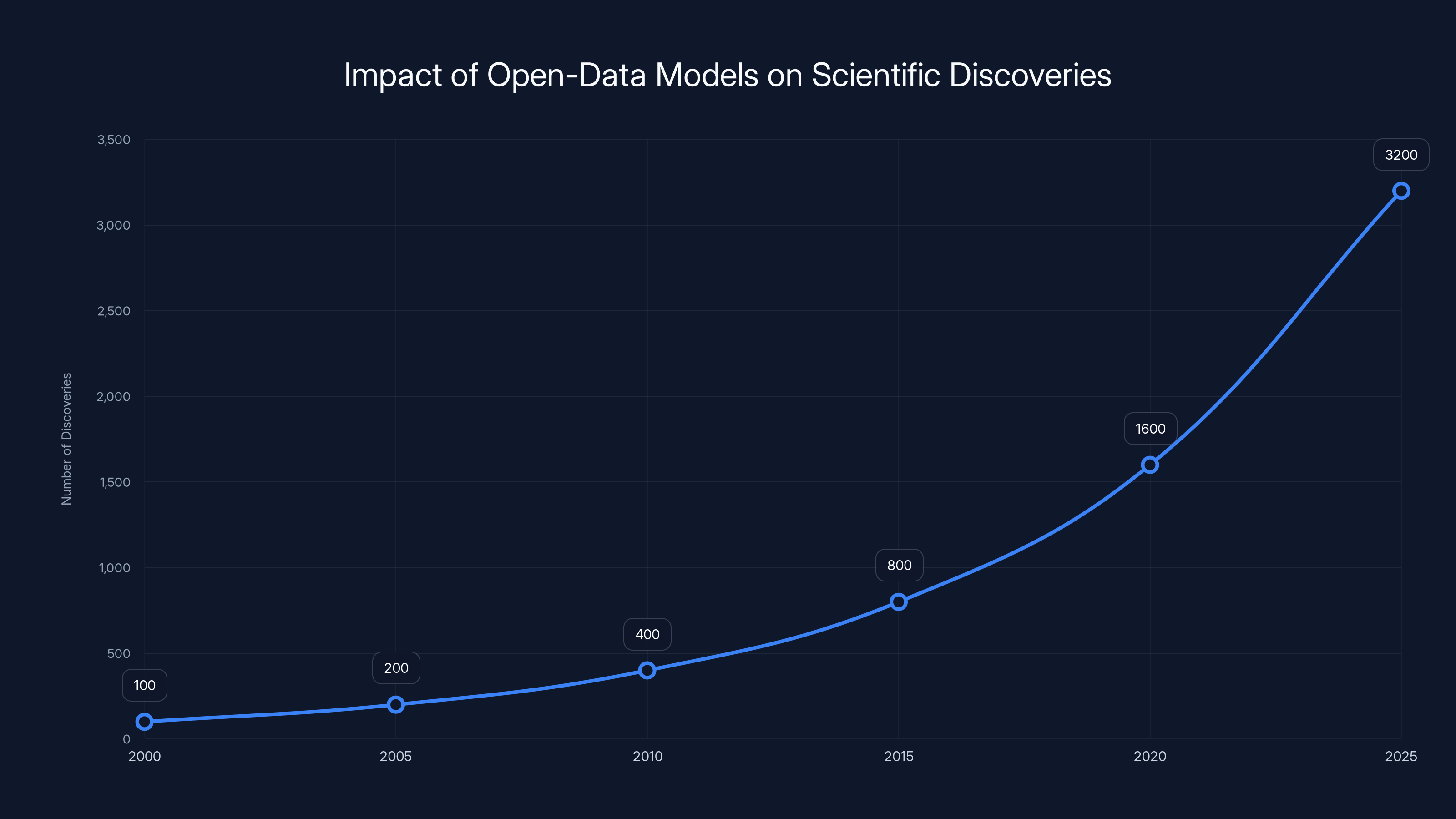 Impact of Open-Data Models on Scientific Discoveries

Number of Discoveries

3,500
3,000
2,500
2,000
1,500
1,000
500
0

100
200
400
800
1600
3200

2000
2005
2010
2015
2020
2025